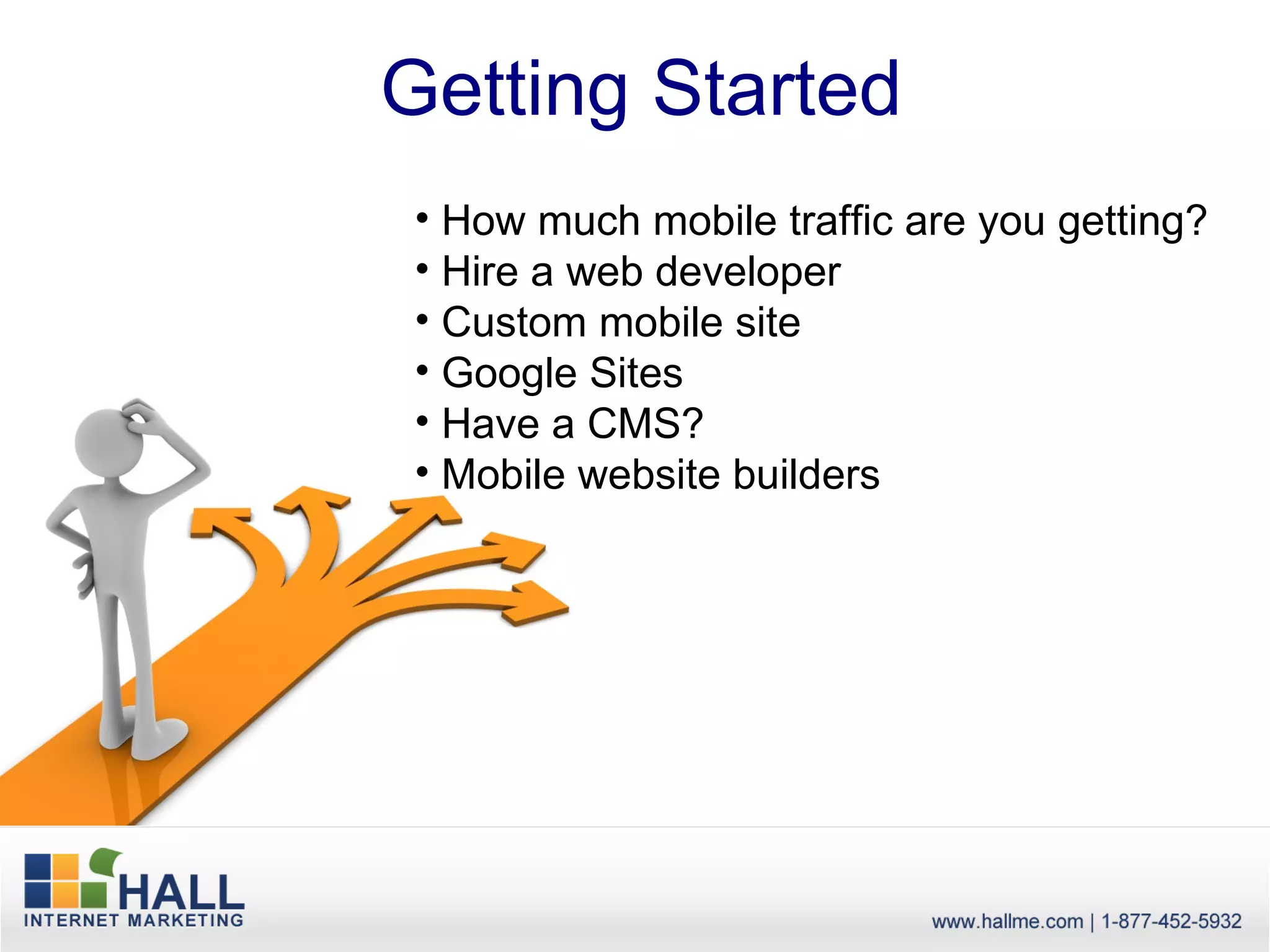 Getting Started

• How much mobile traffic are you getting?
• Hire a web developer
• Custom mobile site
• Google Sites
• Have a CMS?
• Mobile website builders

HALL
INTERNET MARKETING

www.hallme.com | 1-877-452-5932